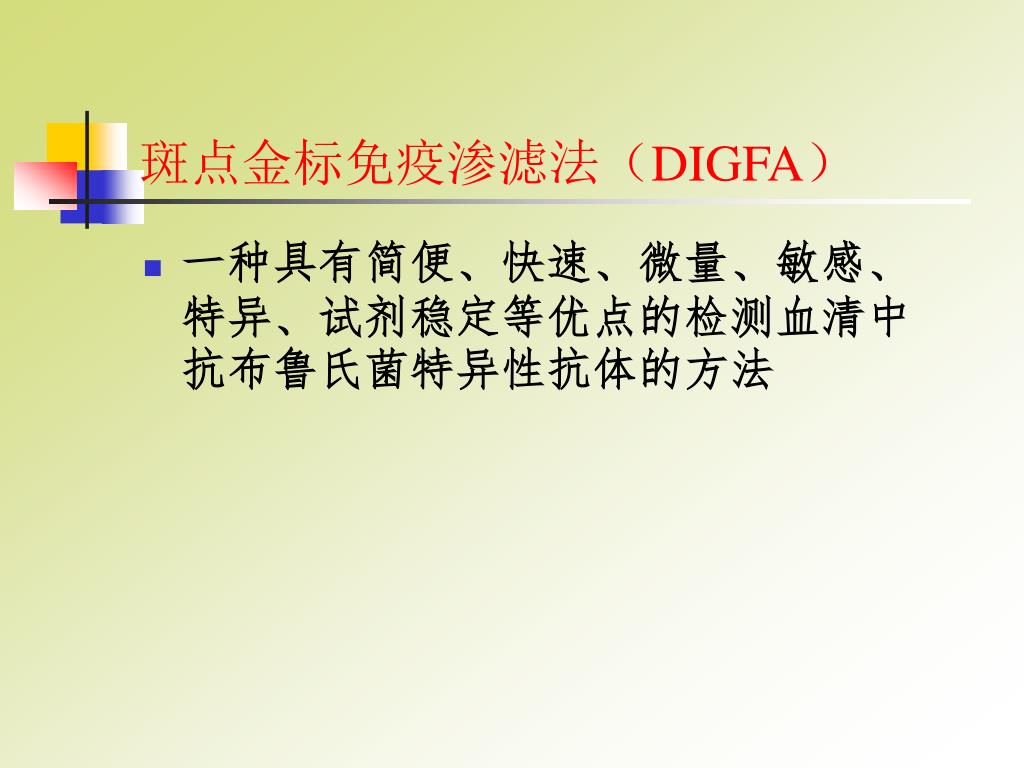 斑点金标免疫渗滤法（DIGFA）

一种具有简便、快速、微量、敏感、特异、试剂稳定等优点的检测血清中抗布鲁氏菌特异性抗体的方法